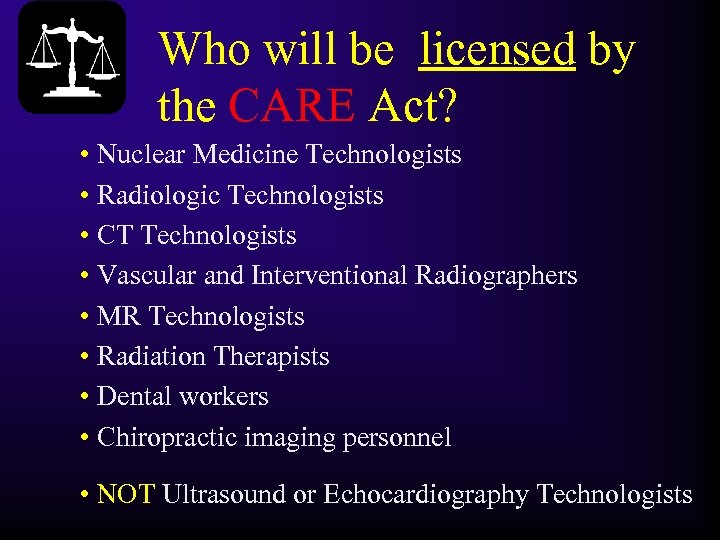 Who will be licensed by the CARE Act?

• Nuclear Medicine Technologists
• Radiologic Technologists
• CT Technologists
• Vascular and Interventional Radiographers
• MR Technologists
• Radiation Therapists
• Dental workers
• Chiropractic imaging personnel

• NOT Ultrasound or Echocardiography Technologists